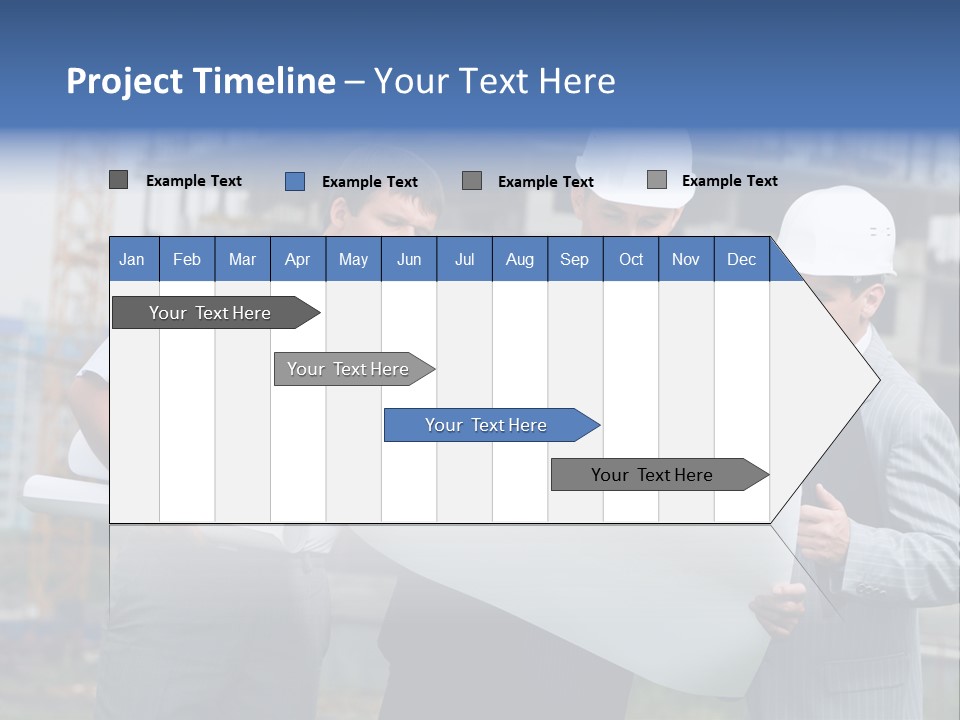 Project Timeline – Your Text Here

Example Text Example Text Example Text Example Text

| Jan | Feb | Mar | Apr | May | Jun | Jul | Aug | Sep | Oct | Nov | Dec |
|---|---|---|---|---|---|---|---|---|---|---|---|

Your Text Here

Your Text Here

Your Text Here

Your Text Here